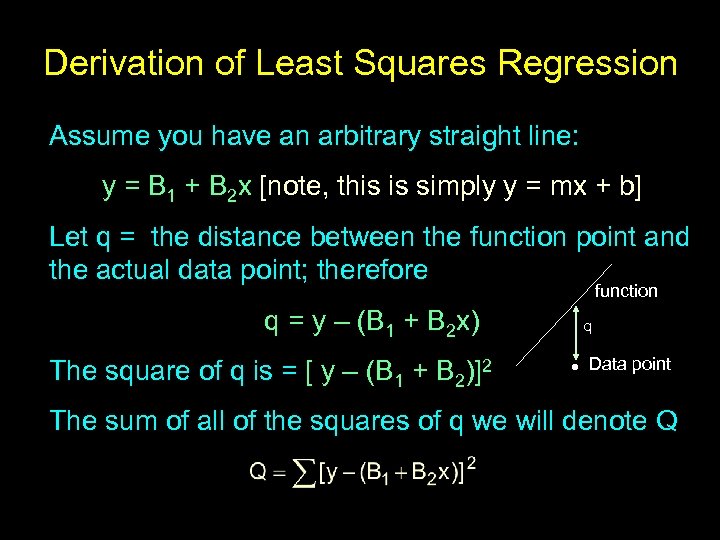 Derivation of Least Squares Regression

Assume you have an arbitrary straight line:

$y = B_1 + B_2x$ [note, this is simply $y = mx + b$]

Let q = the distance between the function point and the actual data point; therefore

$q = y - (B_1 + B_2x)$

function

q

Data point

The square of q is = $[ y - (B_1 + B_2)]^2$

The sum of all of the squares of q we will denote Q

$Q = \sum [y - (B_1 + B_2x)]^2$